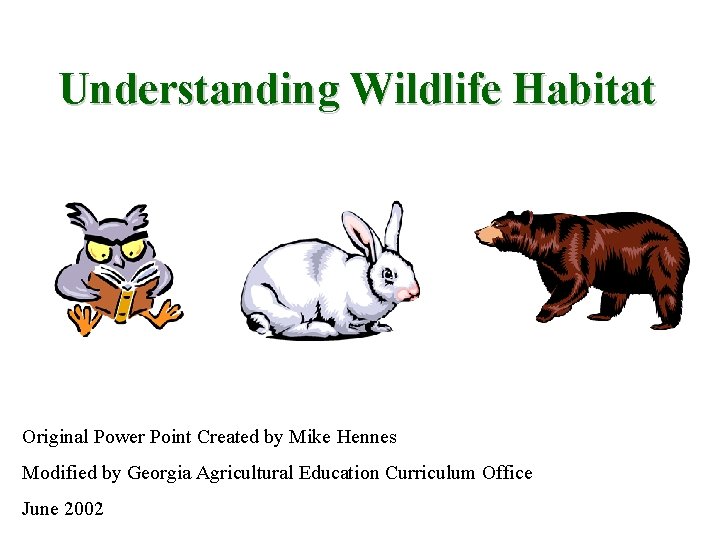 Understanding Wildlife Habitat

Original Power Point Created by Mike Hennes

Modified by Georgia Agricultural Education Curriculum Office

June 2002